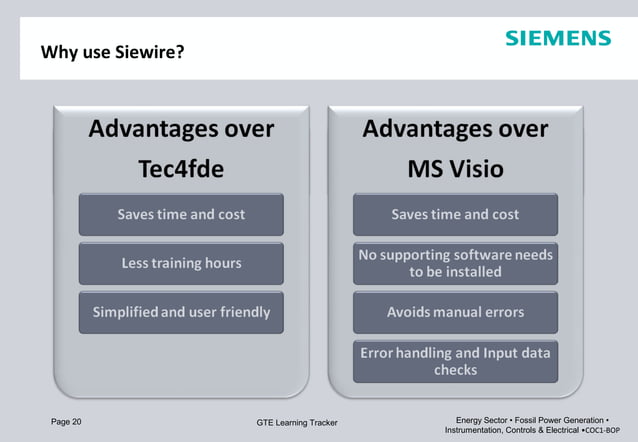 Why use Siewire?

SIEMENS

Advantages over Tec4fde

Saves time and cost

Less training hours

Simplified and user friendly

Advantages over MS Visio

Saves time and cost

No supporting software needs to be installed

Avoids manual errors

Error handling and Input data checks

Page 20

GTE Learning Tracker

Energy Sector • Fossil Power Generation • Instrumentation, Controls & Electrical •COC1-BOP